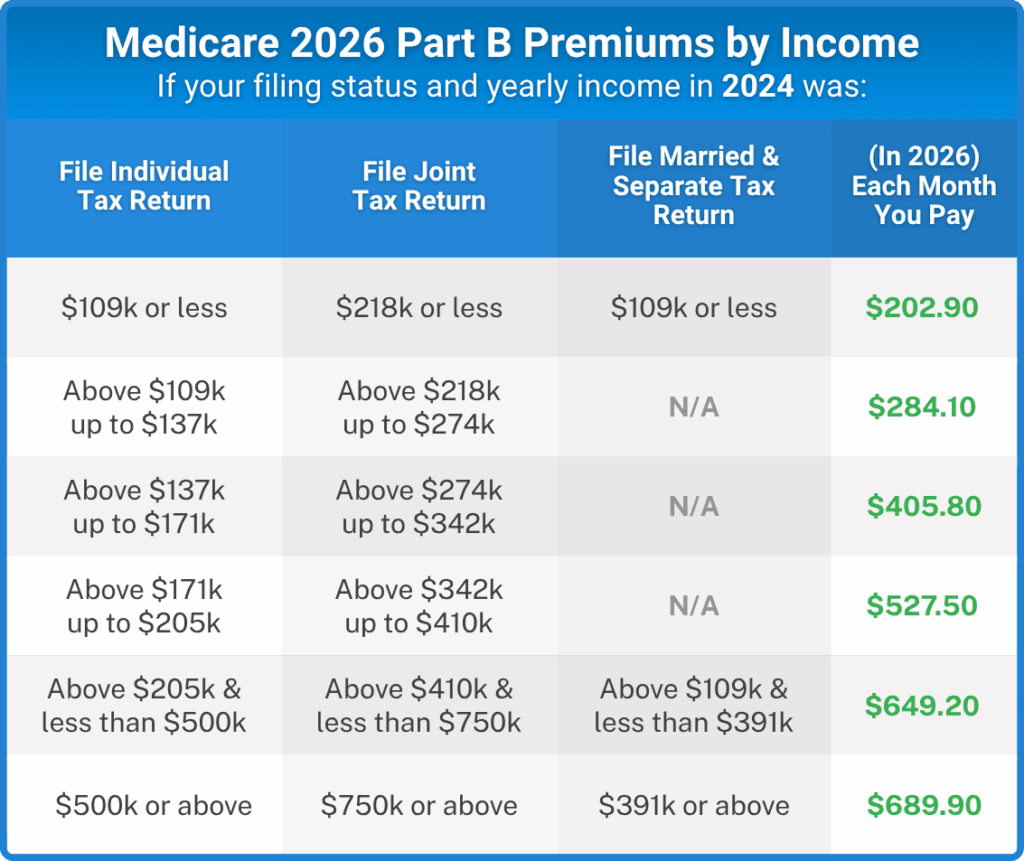 Medicare 2026 Part B Premiums by Income
If your filing status and yearly income in 2024 was:

| File Individual Tax Return | File Joint Tax Return | File Married & Separate Tax Return | (In 2026) Each Month You Pay |
|---|---|---|---|
| \$109k or less | \$218k or less | \$109k or less | \$202.90 |
| Above \$109k up to \$137k | Above \$218k up to \$274k | N/A | \$284.10 |
| Above \$137k up to \$171k | Above \$274k up to \$342k | N/A | \$405.80 |
| Above \$171k up to \$205k | Above \$342k up to \$410k | N/A | \$527.50 |
| Above \$205k & less than \$500k | Above \$410k & less than \$750k | Above \$109k & less than \$391k | \$649.20 |
| \$500k or above | \$750k or above | \$391k or above | \$689.90 |